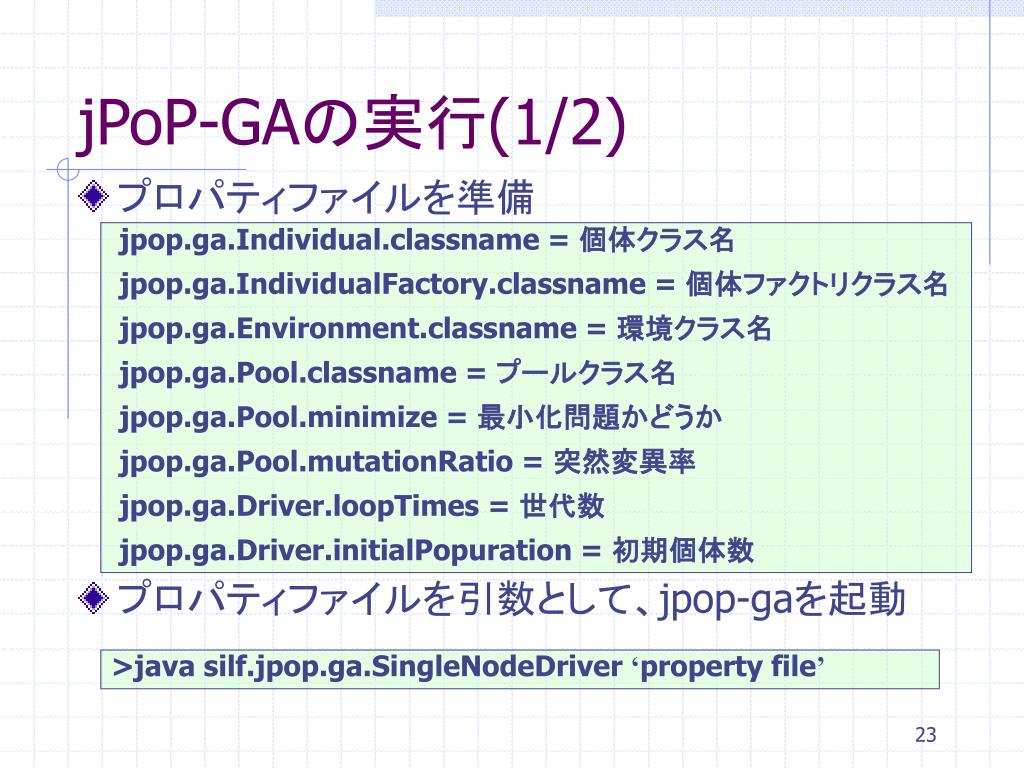 jPoP-GAの実行(1/2)

プロパティファイルを準備

jpop.ga.Individual.classname = 個体クラス名
jpop.ga.IndividualFactory.classname = 個体ファクトリクラス名
jpop.ga.Environment.classname = 環境クラス名
jpop.ga.Pool.classname = プールクラス名
jpop.ga.Pool.minimize = 最小化問題かどうか
jpop.ga.Pool.mutationRatio = 突然変異率
jpop.ga.Driver.loopTimes = 世代数
jpop.ga.Driver.initialPopuration = 初期個体数

プロパティファイルを引数として、jpop-gaを起動

>java silf.jpop.ga.SingleNodeDriver ‘property file’

23